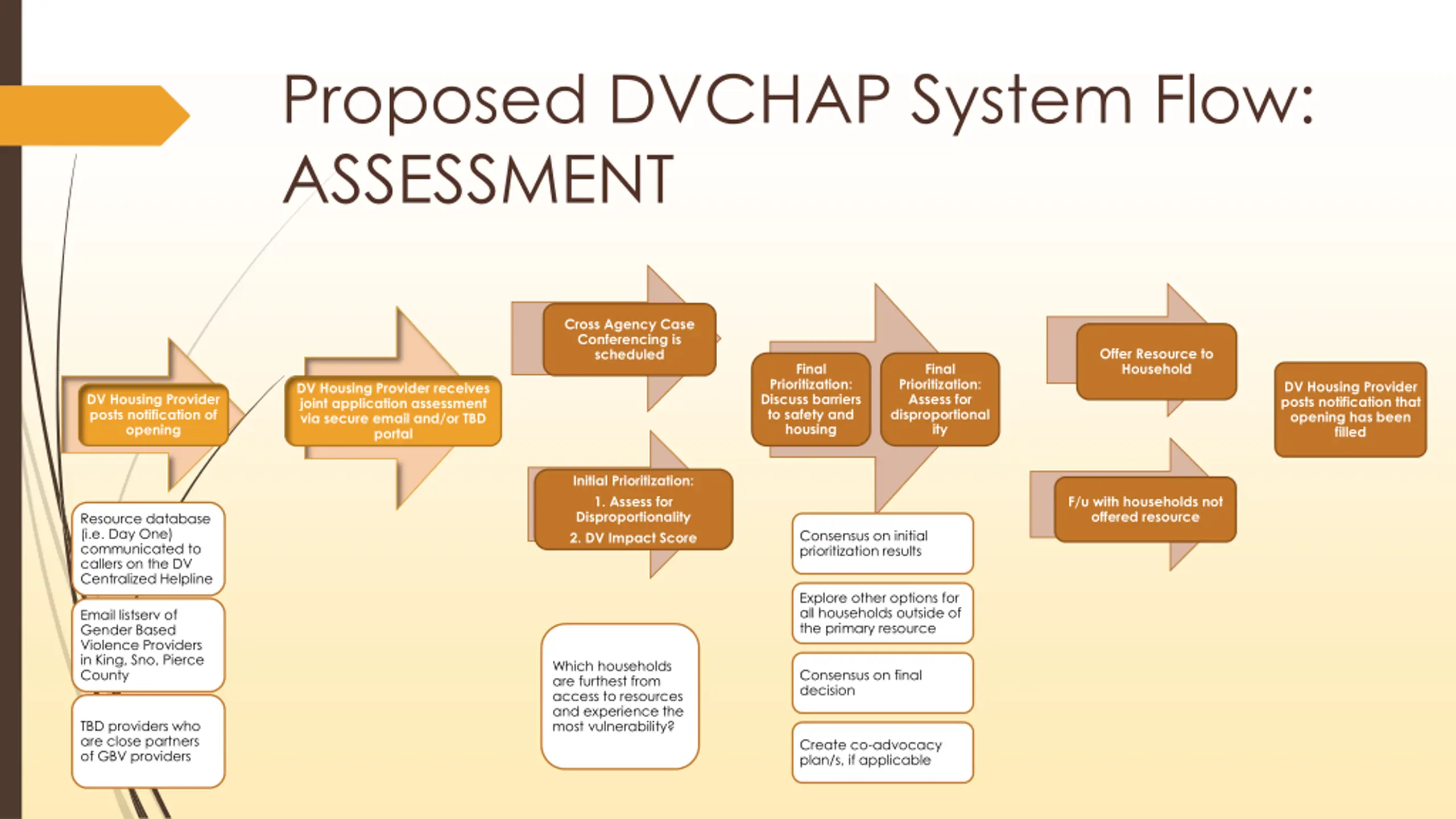 Proposed DVCHAP System Flow: ASSESSMENT

DV Housing Provider posts notification of opening

Resource database (i.e. Day One) communicated to callers on the DV Centralized Helpline

Email listserv of Gender Based Violence Providers in King, Sno, Pierce County

TBD providers who are close partners of GBV providers

DV Housing Provider receives joint application assessment via secure email and/or TBD portal

Cross Agency Case Conferencing is scheduled

Initial Prioritization:
1. Assess for Disproportionality
2. DV Impact Score

Which households are furthest from access to resources and experience the most vulnerability?

Final Prioritization: Discuss barriers to safety and housing

Final Prioritization: Assess for disproportionality

Consensus on initial prioritization results

Explore other options for all households outside of the primary resource

Consensus on final decision

Create co-advocacy plan/s, if applicable

Offer Resource to Household

F/u with households not offered resource

DV Housing Provider posts notification that opening has been filled